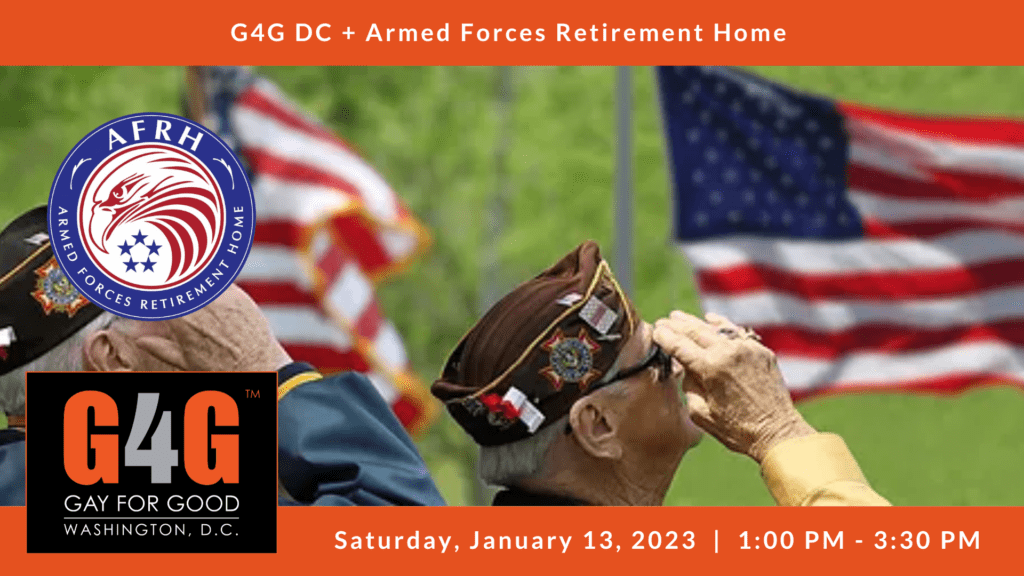 G4G DC + Armed Forces Retirement Home

AFRH
ARMED FORCES RETIREMENT HOME

G4G™
GAY FOR GOOD
WASHINGTON, D.C.

Saturday, January 13, 2023 | 1:00 PM - 3:30 PM